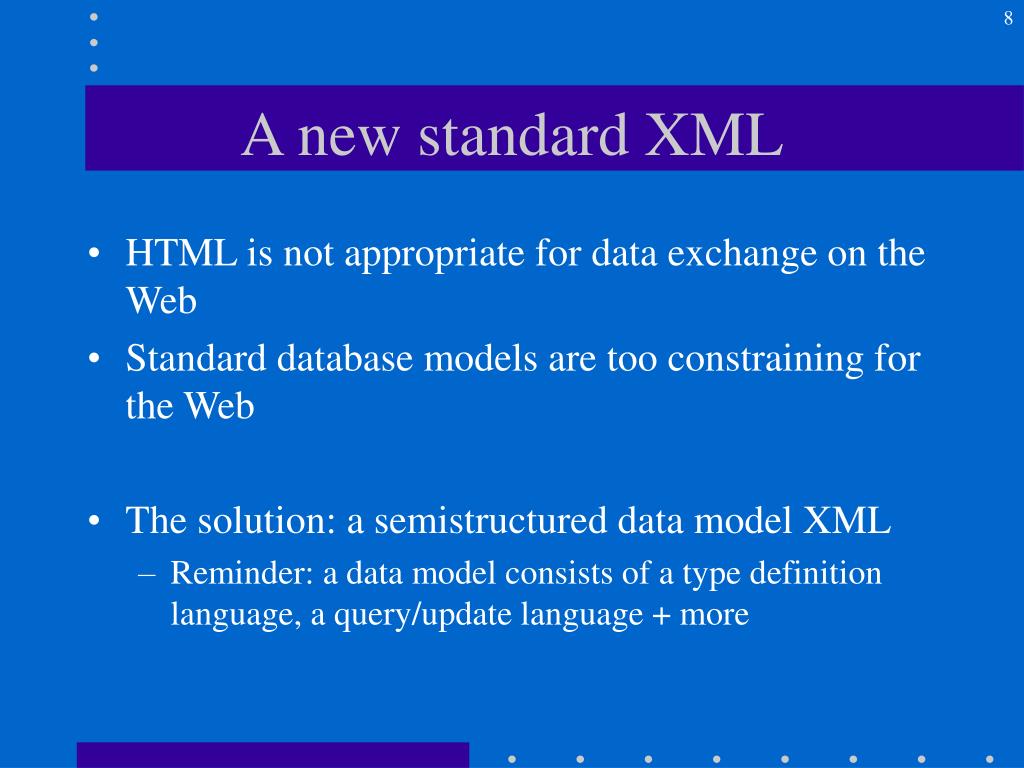 8

A new standard XML

• HTML is not appropriate for data exchange on the Web
• Standard database models are too constraining for the Web

• The solution: a semistructured data model XML
– Reminder: a data model consists of a type definition language, a query/update language + more